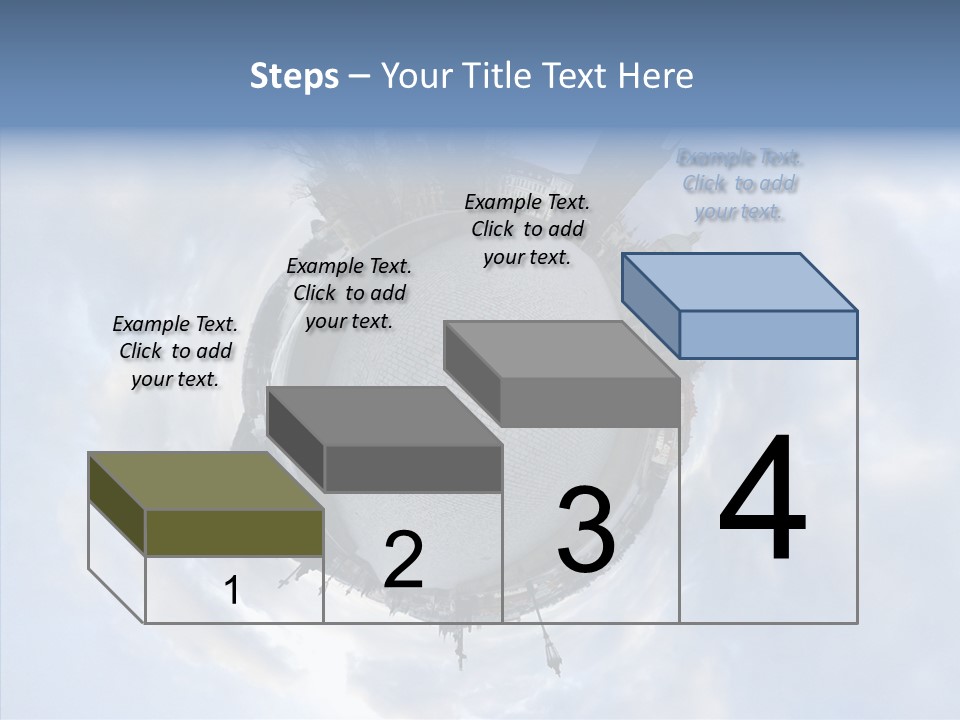 Steps – Your Title Text Here

Example Text. Click to add your text.

Example Text. Click to add your text.

Example Text. Click to add your text.

Example Text. Click to add your text.

1

2

3

4